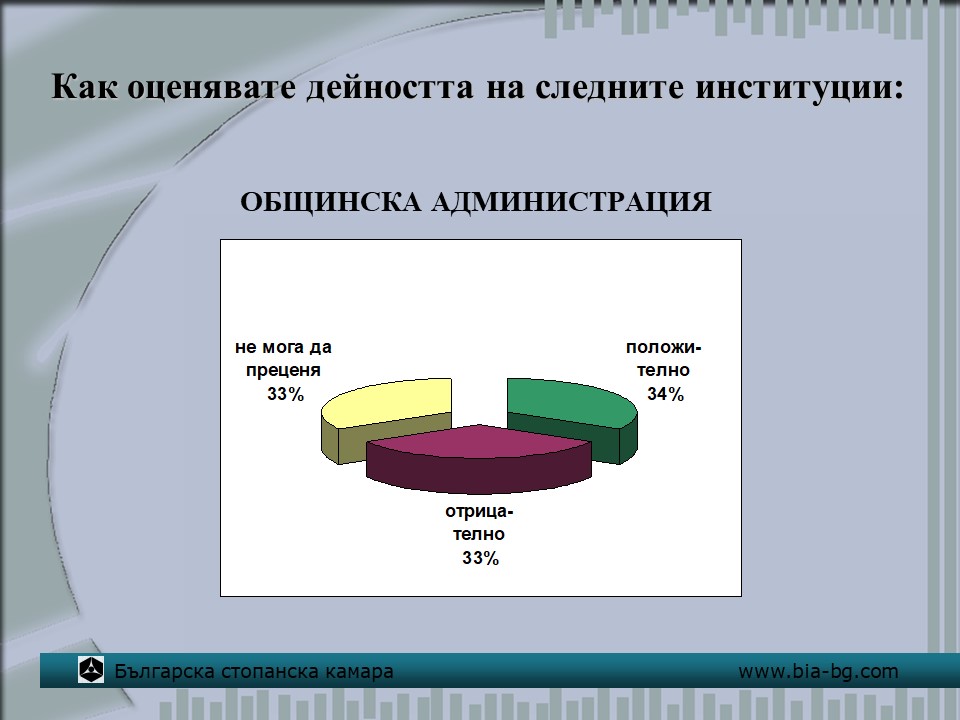 Как оценявате дейността на следните институции:

ОБЩИНСКА АДМИНИСТРАЦИЯ

не мога да преценя 33%

положително 34%

отрицателно 33%

Българска стопанска камара

www.bia-bg.com